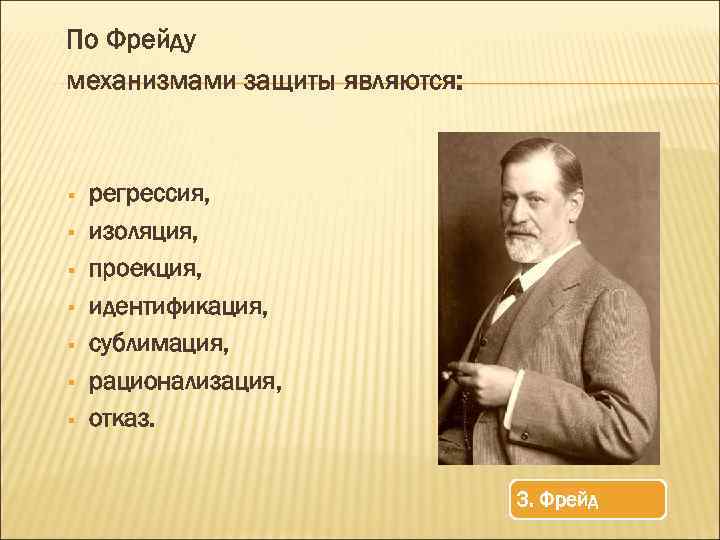 По Фрейду
механизмами защиты являются:

- регрессия,
- изоляция,
- проекция,
- идентификация,
- сублимация,
- рационализация,
- отказ.

З. Фрейд